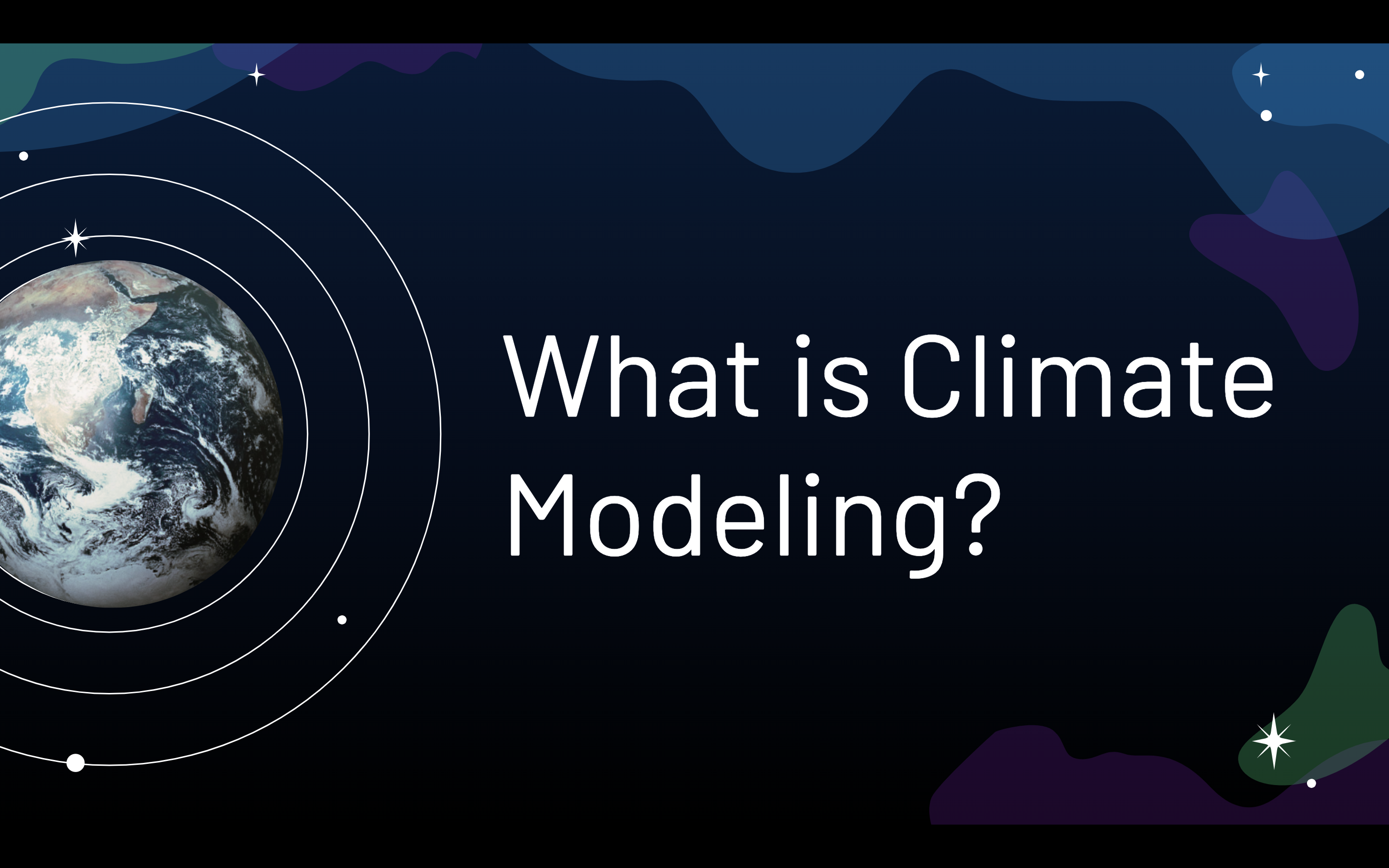 What is Climate Modeling?